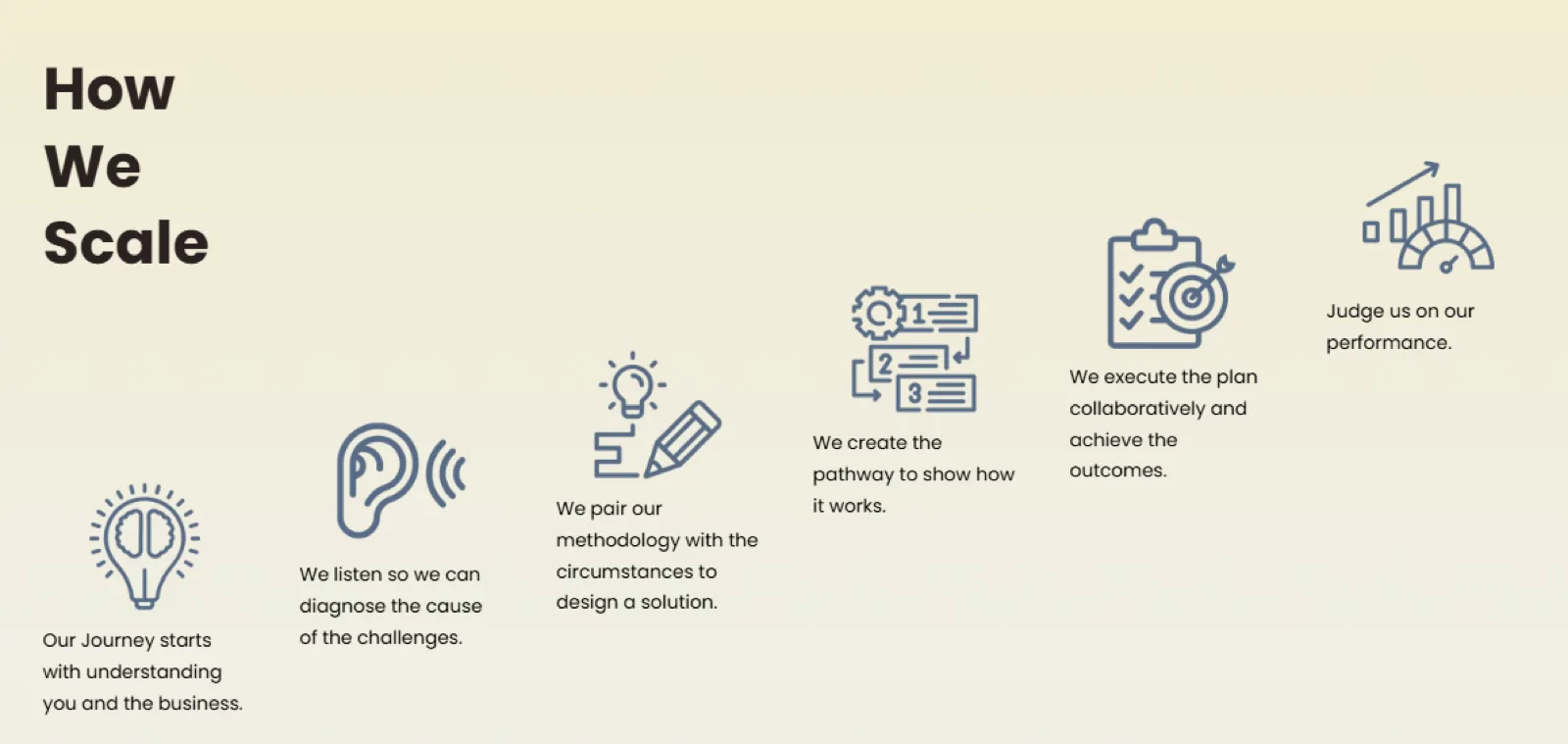 How We Scale

Our Journey starts with understanding you and the business.

We listen so we can diagnose the cause of the challenges.

We pair our methodology with the circumstances to design a solution.

1

2

3

We create the pathway to show how it works.

We execute the plan collaboratively and achieve the outcomes.

Judge us on our performance.